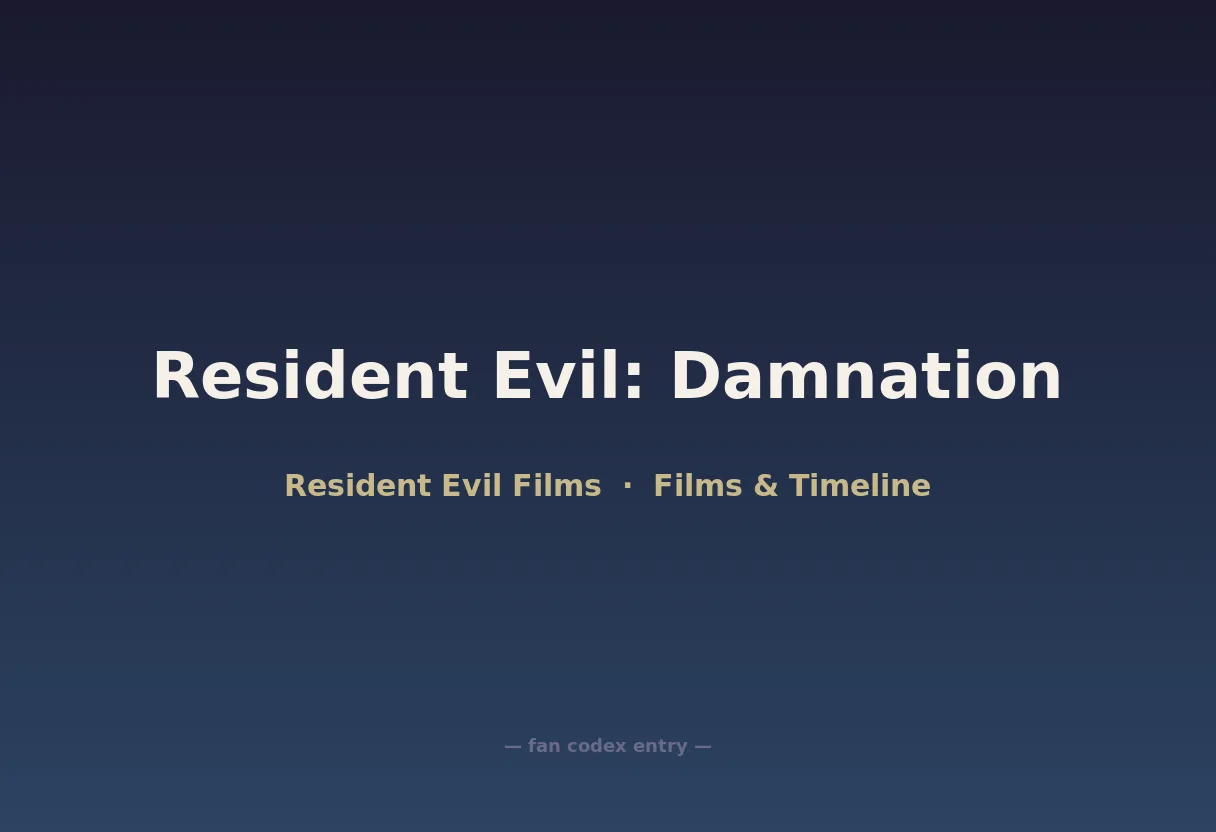 Resident Evil: Damnation

Resident Evil Films · Films & Timeline

— fan codex entry —